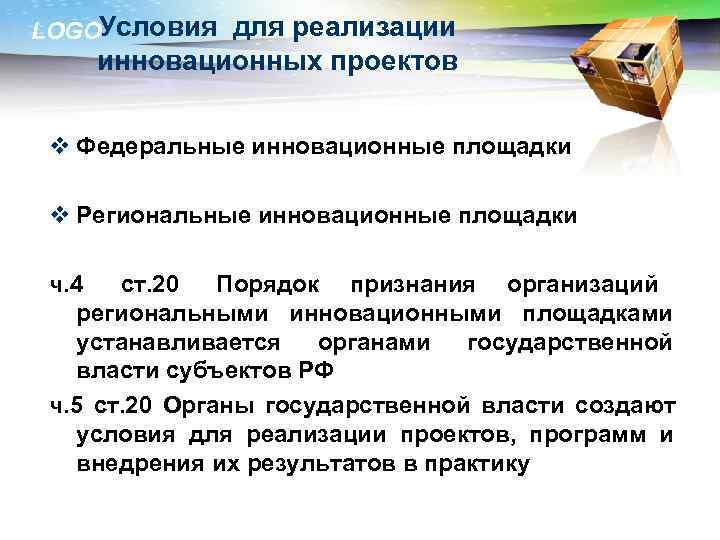 LOGO

Условия для реализации инновационных проектов

❖ Федеральные инновационные площадки

❖ Региональные инновационные площадки

ч.4 ст.20 Порядок признания организаций региональными инновационными площадками устанавливается органами государственной власти субъектов РФ

ч.5 ст.20 Органы государственной власти создают условия для реализации проектов, программ и внедрения их результатов в практику